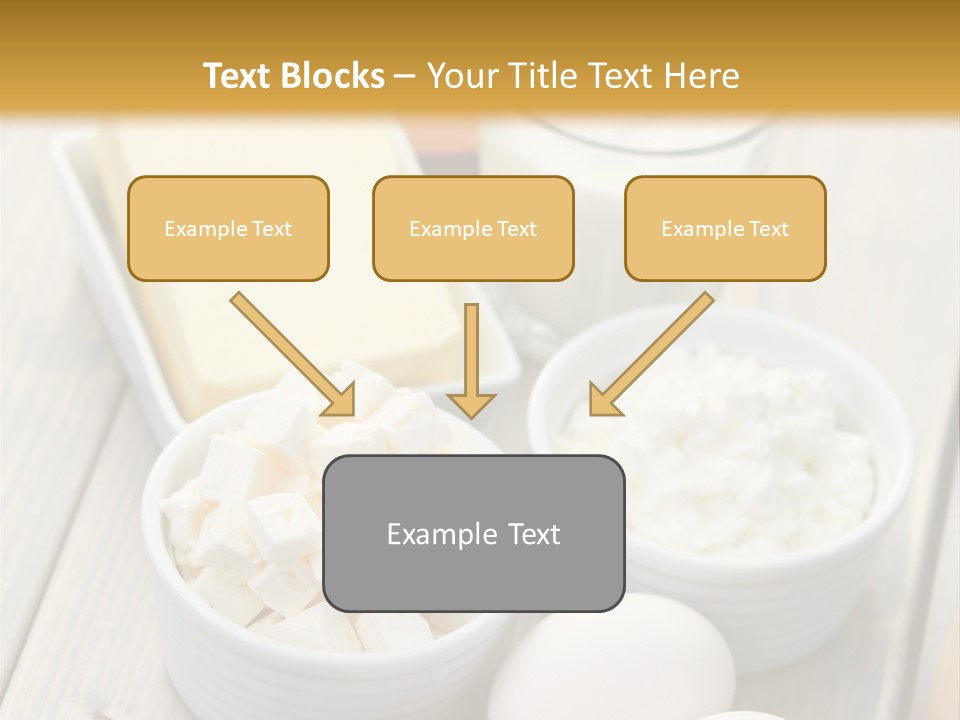 Text Blocks – Your Title Text Here

Example Text

Example Text

Example Text

Example Text